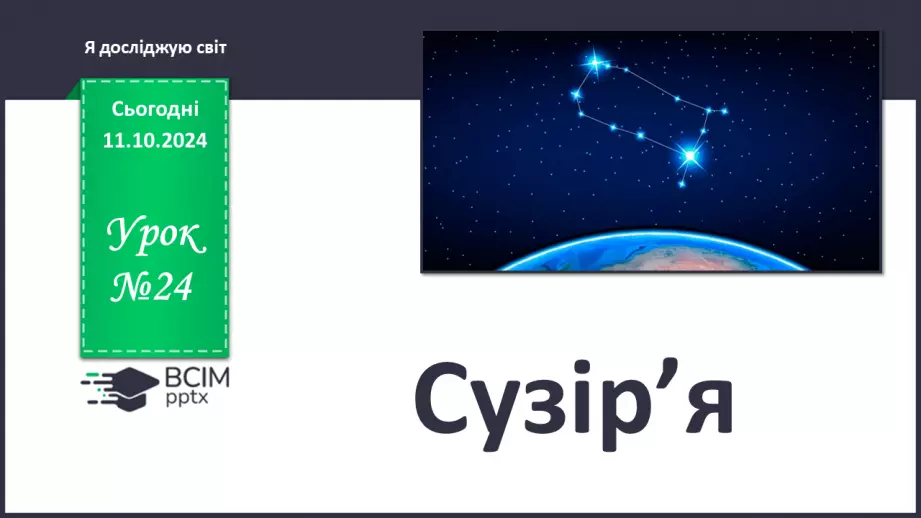 Я досліджую світ

Сьогодні
11.10.2024

Урок
№24

ВСІМ
pptx

Сузір’я